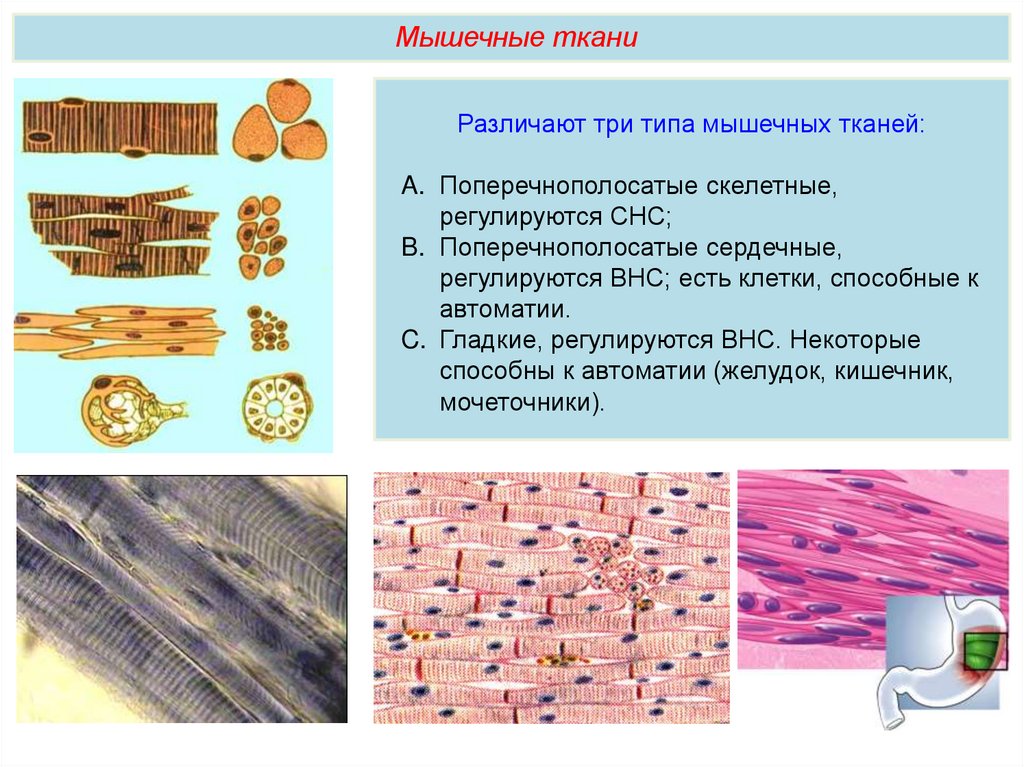 Мышечные ткани

Различают три типа мышечных тканей:

A. Поперечнополосатые скелетные, регулируются СНС;
B. Поперечнополосатые сердечные, регулируются ВНС; есть клетки, способные к автоматии.
C. Гладкие, регулируются ВНС. Некоторые способны к автоматии (желудок, кишечник, мочеточники).